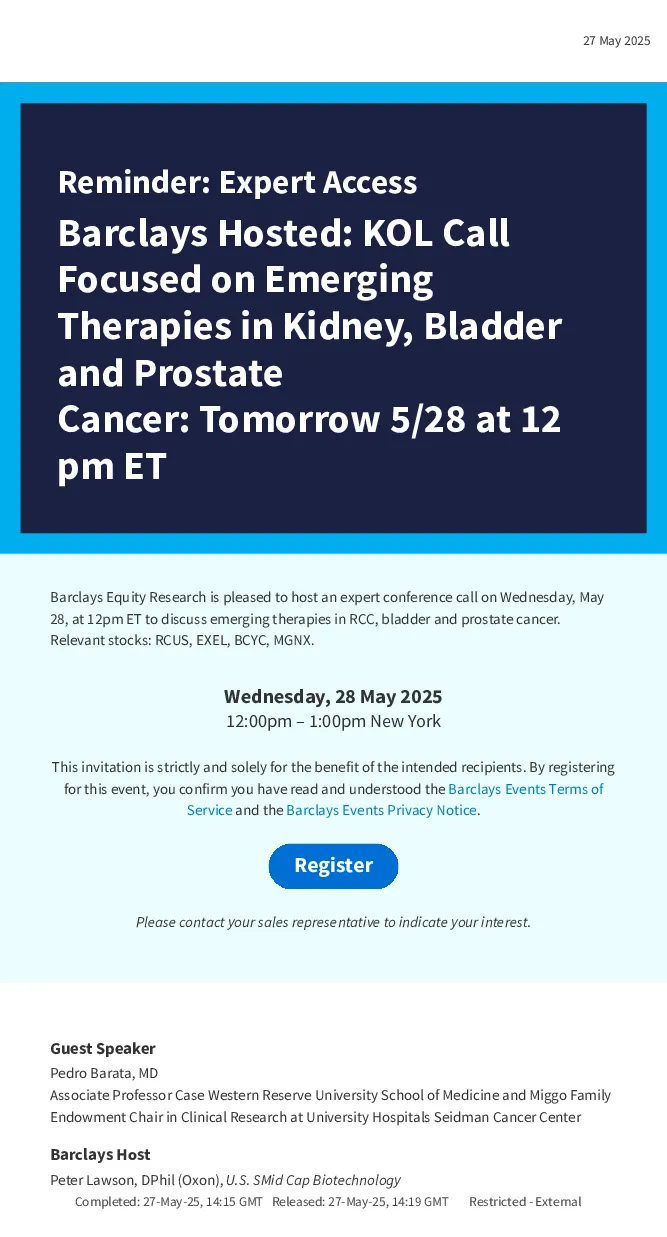 27 May 2025

Reminder: Expert Access

Barclays Hosted: KOL Call Focused on Emerging Therapies in Kidney, Bladder and Prostate Cancer: Tomorrow 5/28 at 12 pm ET

Barclays Equity Research is pleased to host an expert conference call on Wednesday, May 28, at 12pm ET to discuss emerging therapies in RCC, bladder and prostate cancer. Relevant stocks: RCUS, EXEL, BCYC, MGNX.

Wednesday, 28 May 2025
12:00pm – 1:00pm New York

This invitation is strictly and solely for the benefit of the intended recipients. By registering for this event, you confirm you have read and understood the Barclays Events Terms of Service and the Barclays Events Privacy Notice.

Register

Please contact your sales representative to indicate your interest.

Guest Speaker
Pedro Barata, MD
Associate Professor Case Western Reserve University School of Medicine and Miggo Family Endowment Chair in Clinical Research at University Hospitals Seidman Cancer Center

Barclays Host
Peter Lawson, DPhil (Oxon), U.S. SMid Cap Biotechnology

Completed: 27-May-25, 14:15 GMT Released: 27-May-25, 14:19 GMT Restricted - External